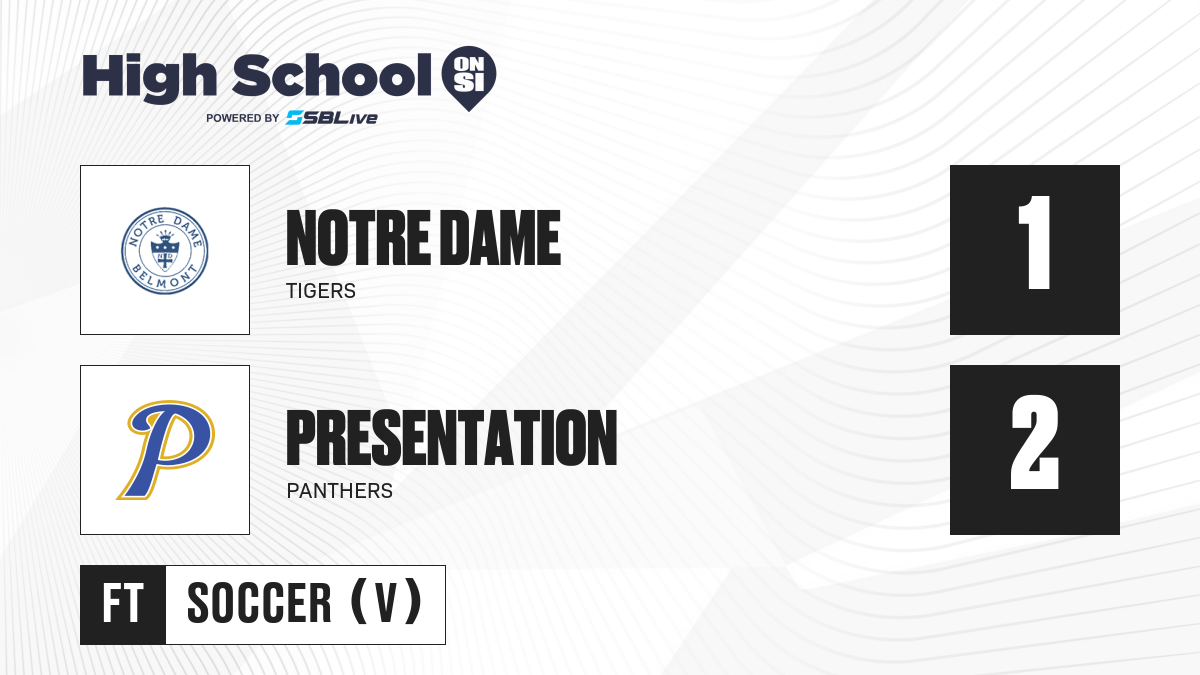 High School ON SI
POWERED BY SBLive

NOTRE DAME BELMONT

NOTRE DAME
TIGERS

1

P

PRESENTATION
PANTHERS

2

FT SOCCER (V)